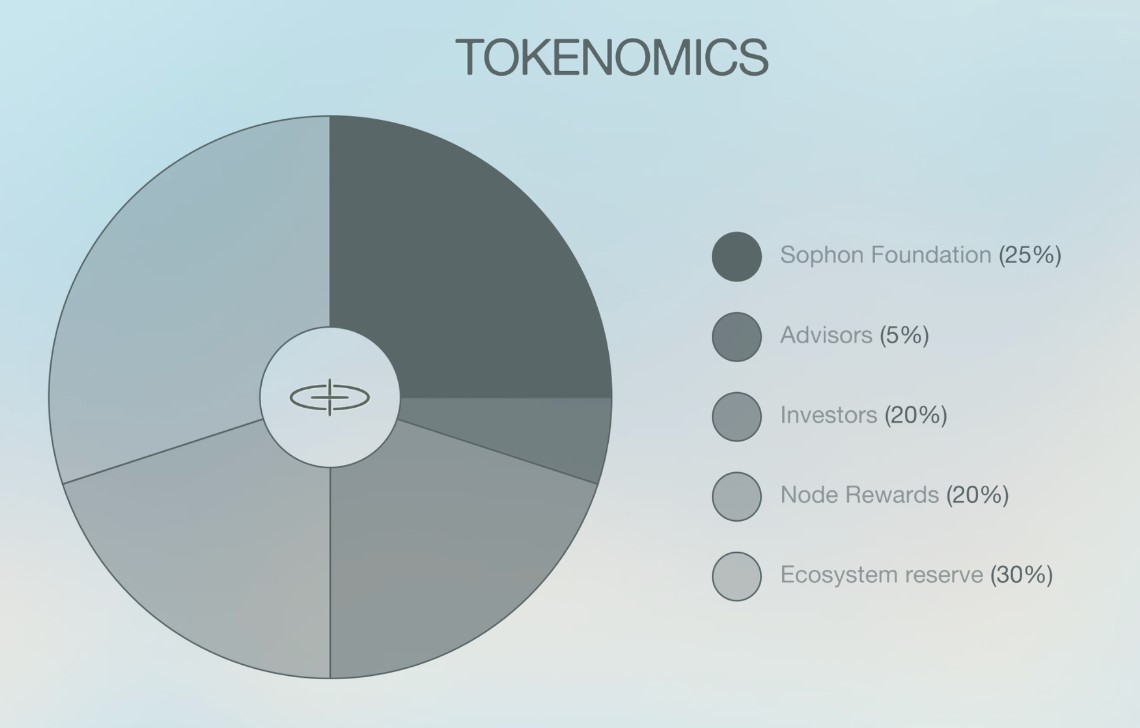 TOKENOMICS

Sophon Foundation (25%)

Advisors (5%)

Investors (20%)

Node Rewards (20%)

Ecosystem reserve (30%)